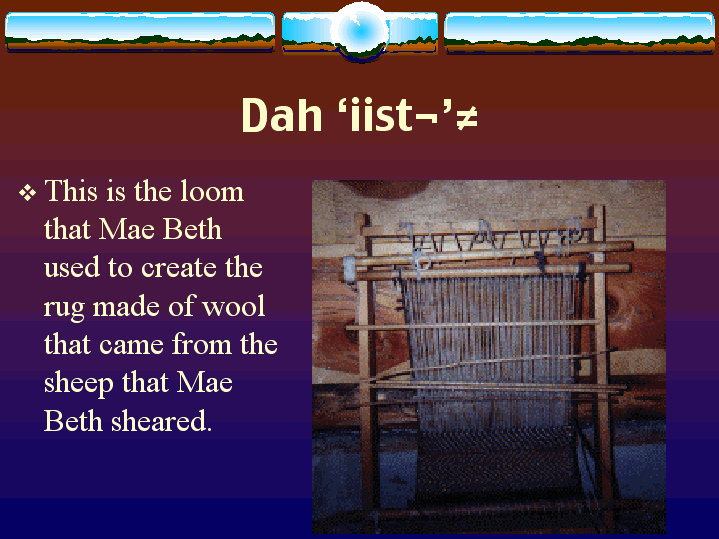 Dah ‘iist¬’≠

❖ This is the loom that Mae Beth used to create the rug made of wool that came from the sheep that Mae Beth sheared.